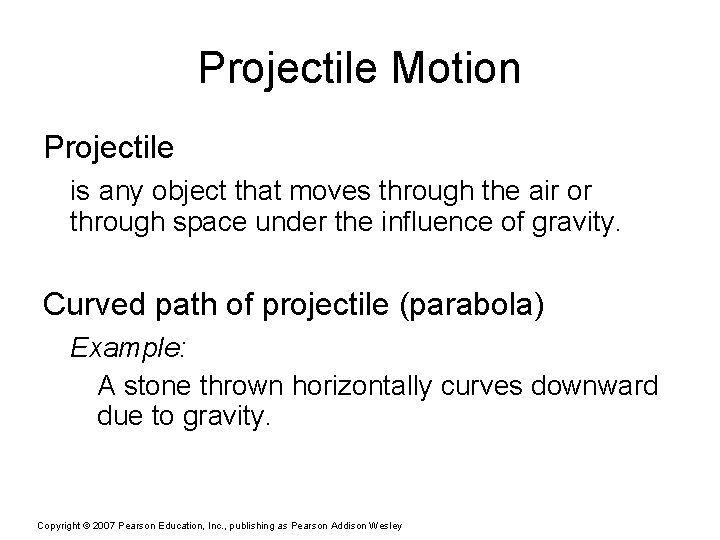 Projectile Motion

Projectile

is any object that moves through the air or through space under the influence of gravity.

Curved path of projectile (parabola)

Example:

A stone thrown horizontally curves downward due to gravity.

Copyright © 2007 Pearson Education, Inc., publishing as Pearson Addison Wesley